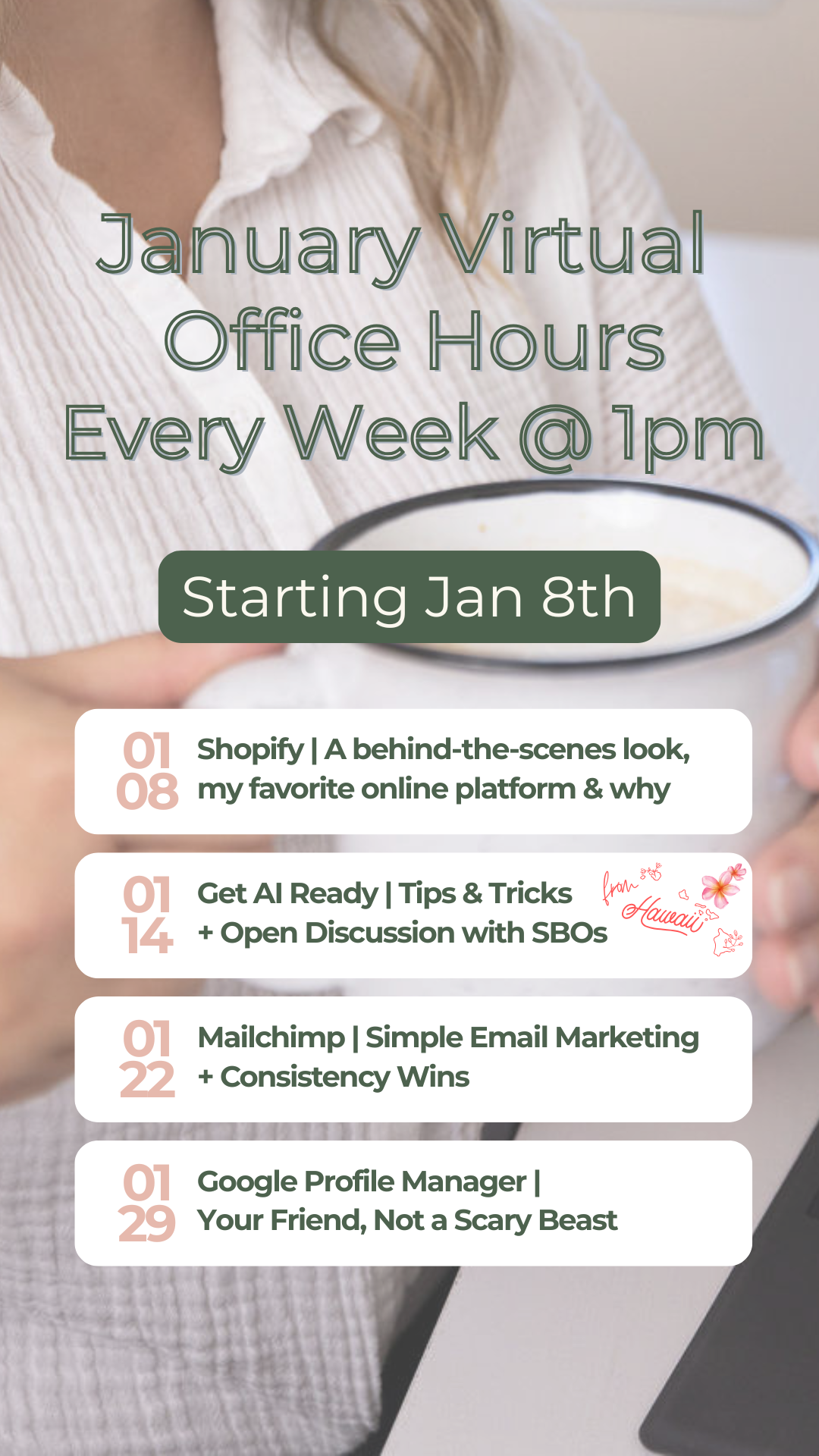 January Virtual
Office Hours
Every Week @ 1pm

Starting Jan 8th

01
08
Shopify | A behind-the-scenes look, my favorite online platform & why

01
14
Get AI Ready | Tips & Tricks
+ Open Discussion with SBOs

from
Hawaii

01
22
Mailchimp | Simple Email Marketing
+ Consistency Wins

01
29
Google Profile Manager |
Your Friend, Not a Scary Beast